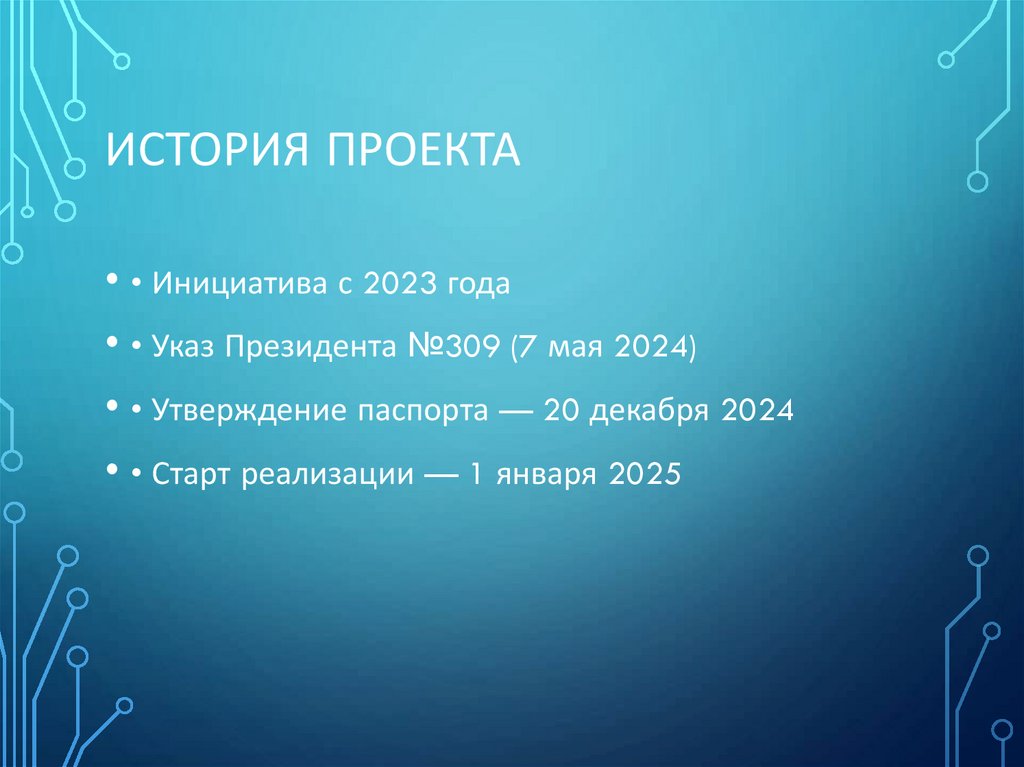 ИСТОРИЯ ПРОЕКТА

• • Инициатива с 2023 года

• • Указ Президента №309 (7 мая 2024)

• • Утверждение паспорта — 20 декабря 2024

• • Старт реализации — 1 января 2025